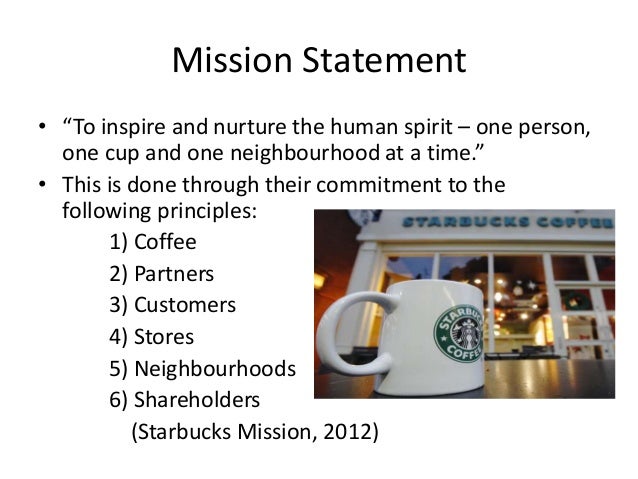 Mission Statement

• “To inspire and nurture the human spirit – one person, one cup and one neighbourhood at a time.”
• This is done through their commitment to the following principles:

1) Coffee
2) Partners
3) Customers
4) Stores
5) Neighbourhoods
6) Shareholders

(Starbucks Mission, 2012)

STARBUCKS COFFEE

STARBUCKS COFFEE